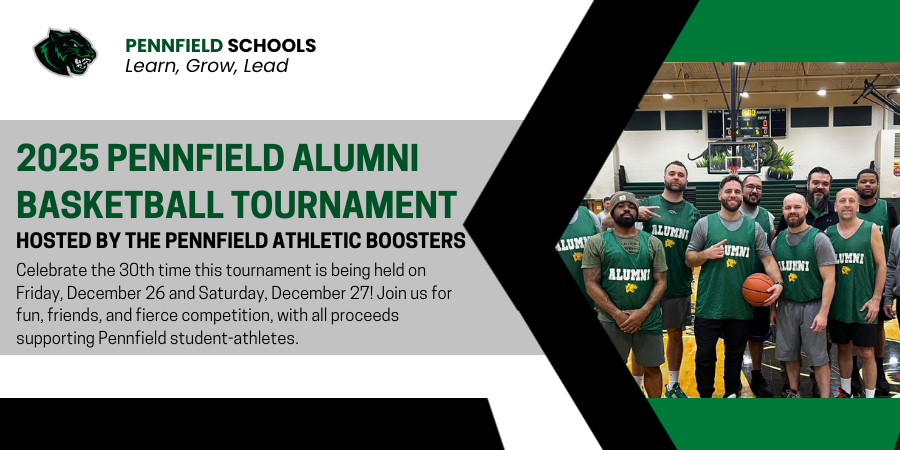 PENNFIELD SCHOOLS
Learn, Grow, Lead

2025 PENNFIELD ALUMNI BASKETBALL TOURNAMENT

HOSTED BY THE PENNFIELD ATHLETIC BOOSTERS

Celebrate the 30th time this tournament is being held on Friday, December 26 and Saturday, December 27! Join us for fun, friends, and fierce competition, with all proceeds supporting Pennfield student-athletes.

ALUMNI
ALUMNI
ALUMNI
ALUMNI
ALUMNI
ALUMNI